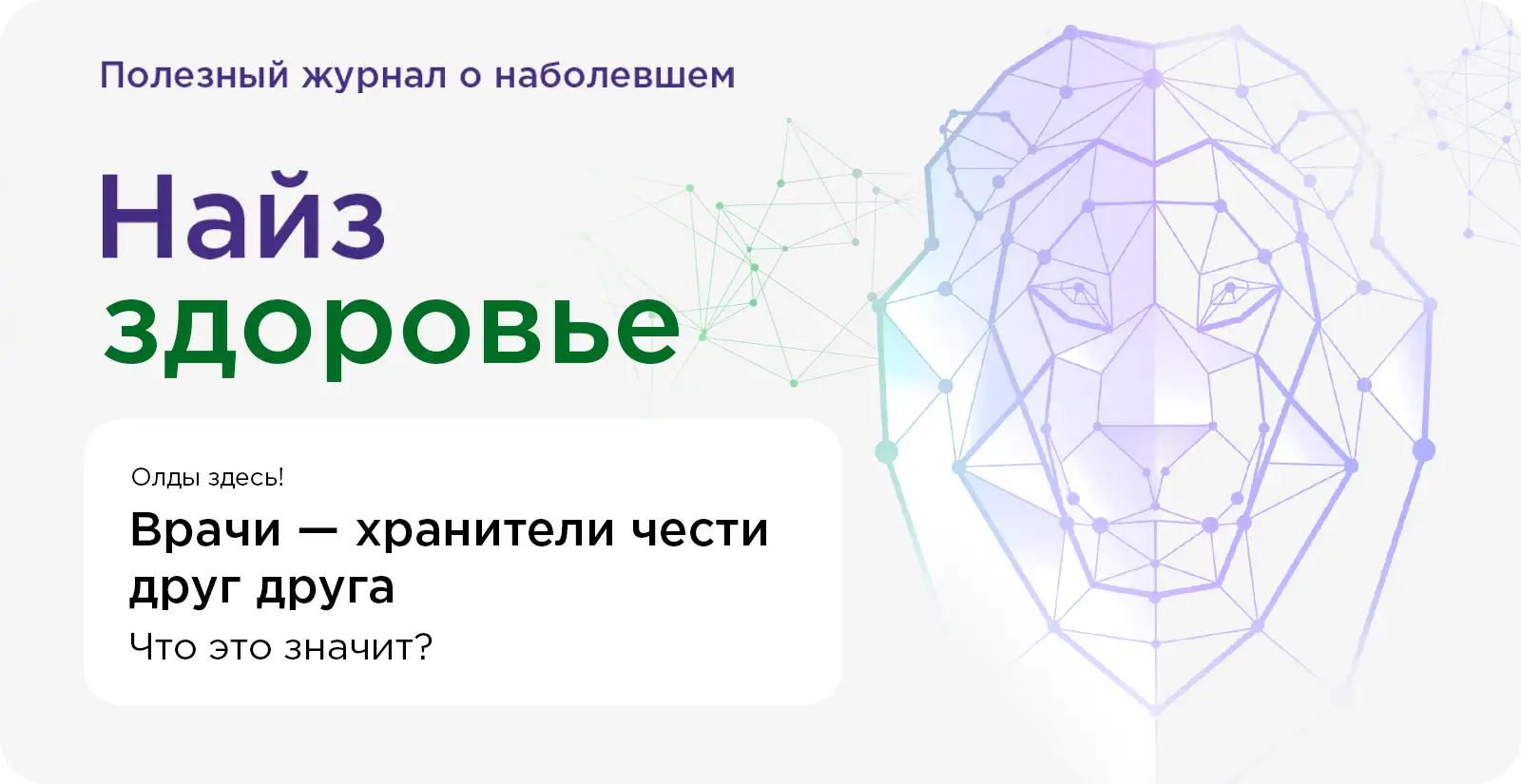 Полезный журнал о наболевшем

Найз здоровье

Олды здесь!

Врачи — хранители чести друг друга

Что это значит?